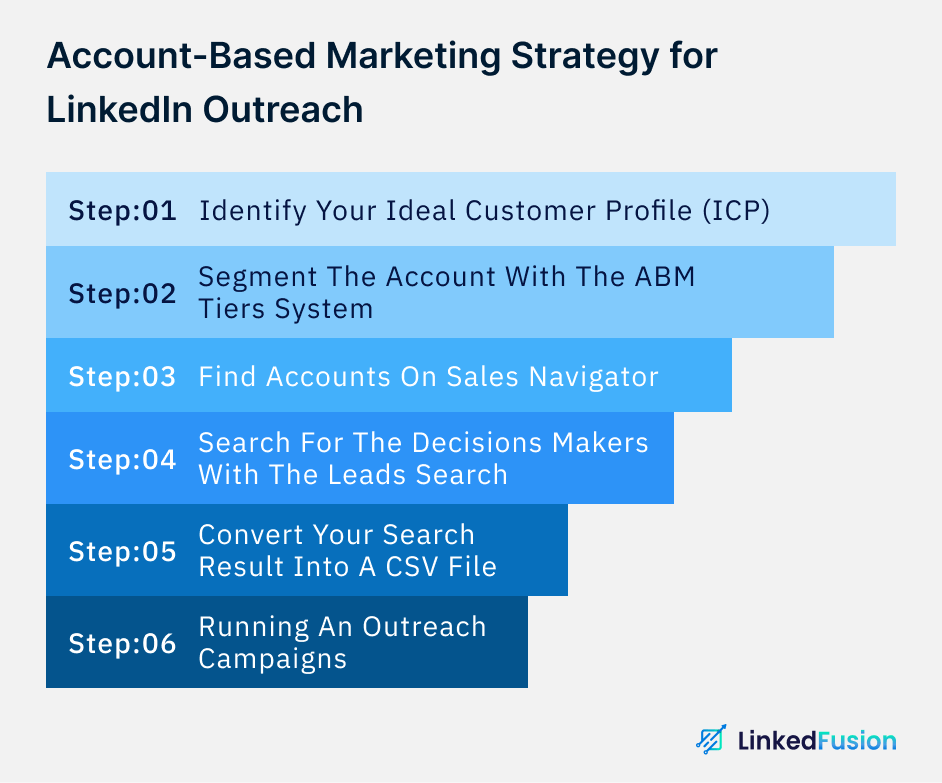 Account-Based Marketing Strategy for LinkedIn Outreach

Step:01 Identify Your Ideal Customer Profile (ICP)

Step:02 Segment The Account With The ABM Tiers System

Step:03 Find Accounts On Sales Navigator

Step:04 Search For The Decisions Makers With The Leads Search

Step:05 Convert Your Search Result Into A CSV File

Step:06 Running An Outreach Campaigns

LinkedFusion